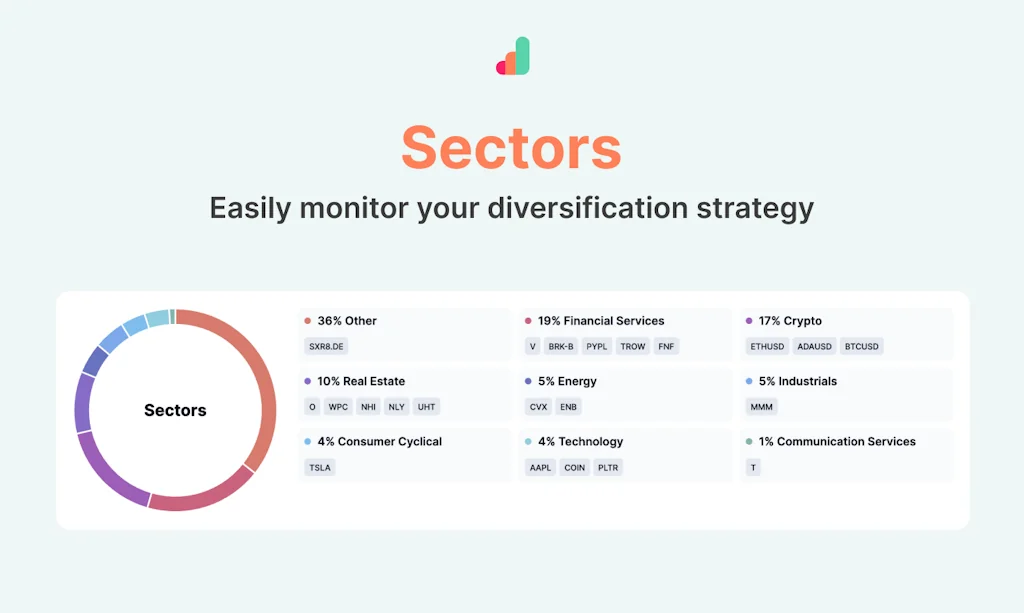 Sectors

Easily monitor your diversification strategy

Sectors

36% Other
SXR8.DE

19% Financial Services
V BRK-B PYPL TROW FNF

17% Crypto
ETHUSD ADAUSD BTCUSD

10% Real Estate
O WPC NHI NLY UHT

5% Energy
CVX ENB

5% Industrials
MMM

4% Consumer Cyclical
TSLA

4% Technology
AAPL COIN PLTR

1% Communication Services
T